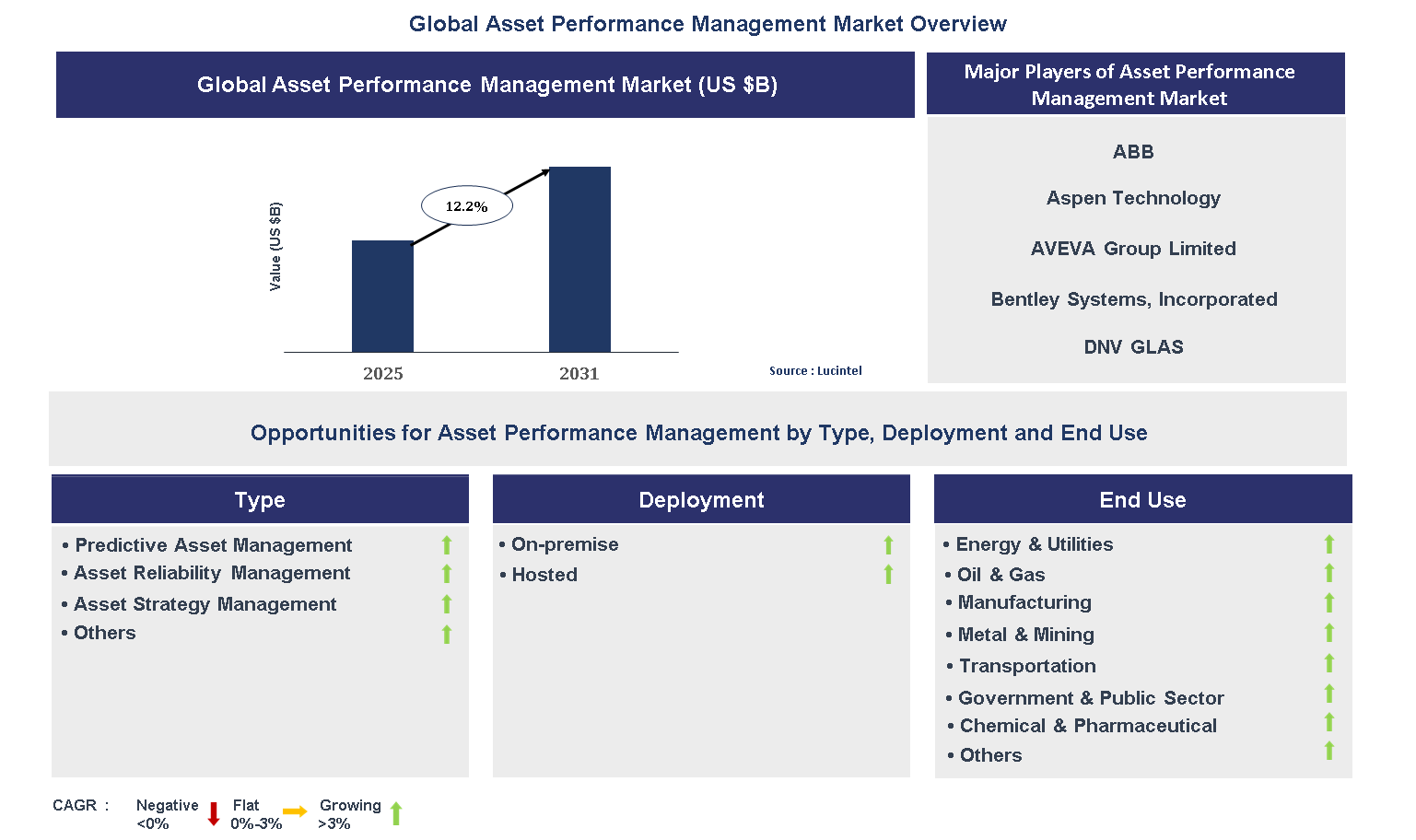 Global Asset Performance Management Market Overview

Global Asset Performance Management Market (US $B)

Value (US $B)

12.2%

2025

2031

Source : Lucintel

Major Players of Asset Performance Management Market

ABB

Aspen Technology

AVEVA Group Limited

Bentley Systems, Incorporated

DNV GLAS

Opportunities for Asset Performance Management by Type, Deployment and End Use

Type

• Predictive Asset Management
• Asset Reliability Management
• Asset Strategy Management
• Others

Deployment

• On-premise
• Hosted

End Use

• Energy & Utilities
• Oil & Gas
• Manufacturing
• Metal & Mining
• Transportation
• Government & Public Sector
• Chemical & Pharmaceutical
• Others

CAGR : Negative <0% Flat 0%-3% Growing >3%